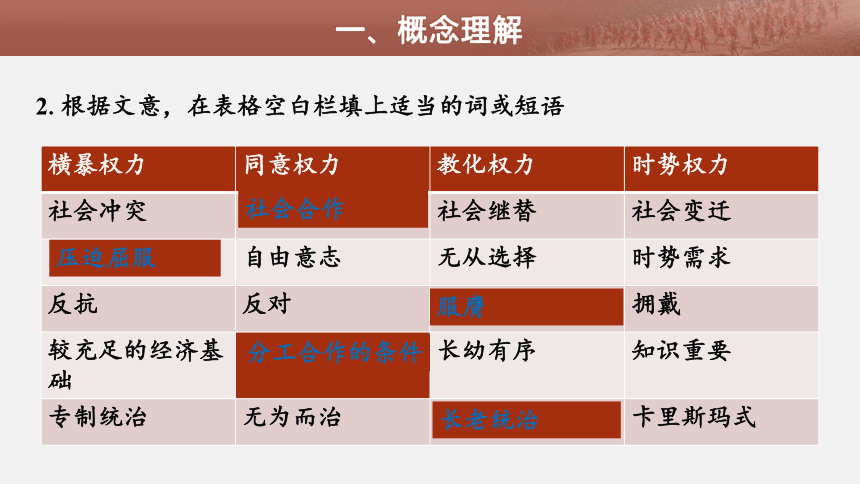 一、概念理解

2. 根据文意，在表格空白栏填上适当的词或短语

| 横暴权力 | 同意权力 | 教化权力 | 时势权力 |
|---|---|---|---|
| 社会冲突 | 社会合作 | 社会继替 | 社会变迁 |
| 压迫屈服 | 自由意志 | 无从选择 | 时势需求 |
| 反抗 | 反对 | 服膺 | 拥戴 |
| 较充足的经济基础 | 分工合作的条件 | 长幼有序 | 知识重要 |
| 专制统治 | 无为而治 | 长老统治 | 卡里斯玛式 |